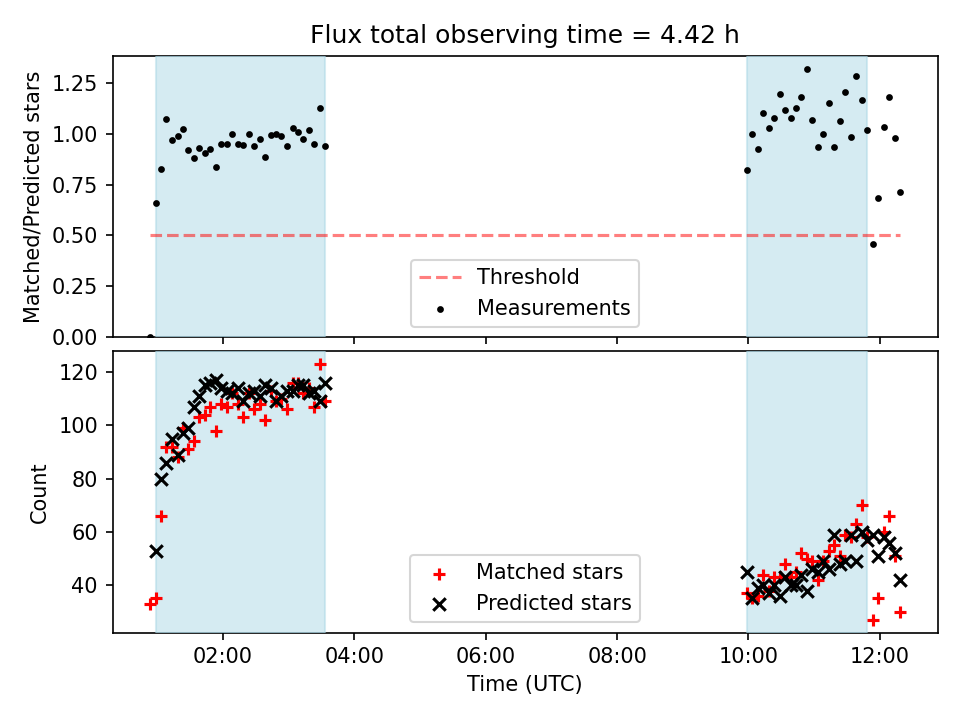 Flux total observing time = 4.42 h

Matched/Predicted stars

1.25
1.00
0.75
0.50
0.25
0.00

Threshold
Measurements

Count

120
100
80
60
40

Matched stars
Predicted stars

02:00
04:00
06:00
08:00
10:00
12:00

Time (UTC)